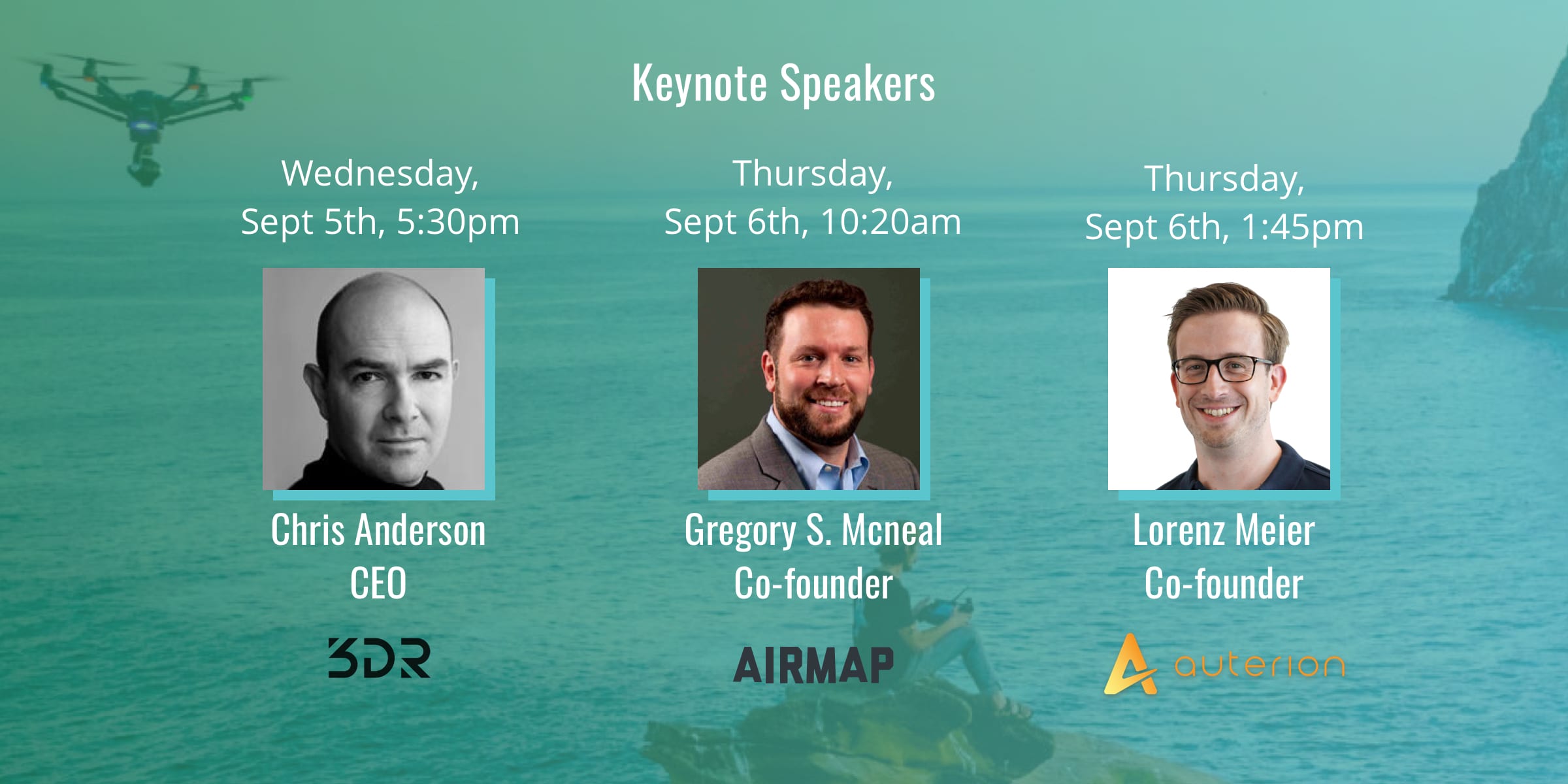 Keynote Speakers

Wednesday,
Sept 5th, 5:30pm

Chris Anderson
CEO

3DR

Thursday,
Sept 6th, 10:20am

Gregory S. Mcneal
Co-founder

AIRMAP

Thursday,
Sept 6th, 1:45pm

Lorenz Meier
Co-founder

auterion